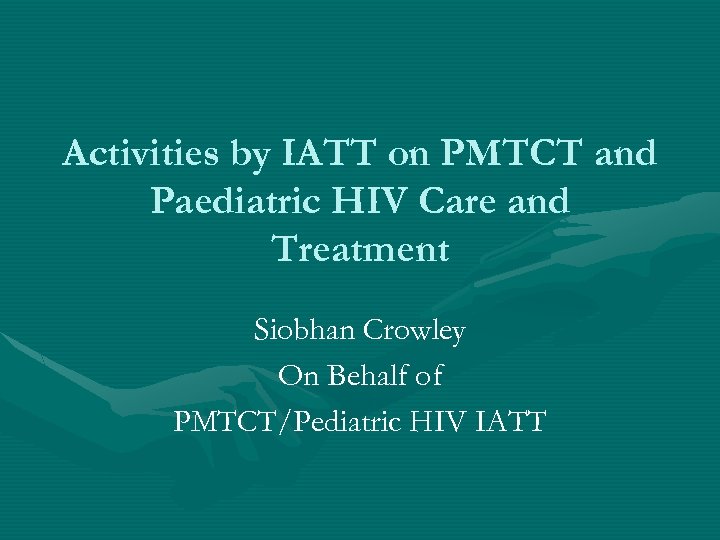 Activities by IATT on PMTCT and Paediatric HIV Care and Treatment

Siobhan Crowley
On Behalf of
PMTCT/Pediatric HIV IATT